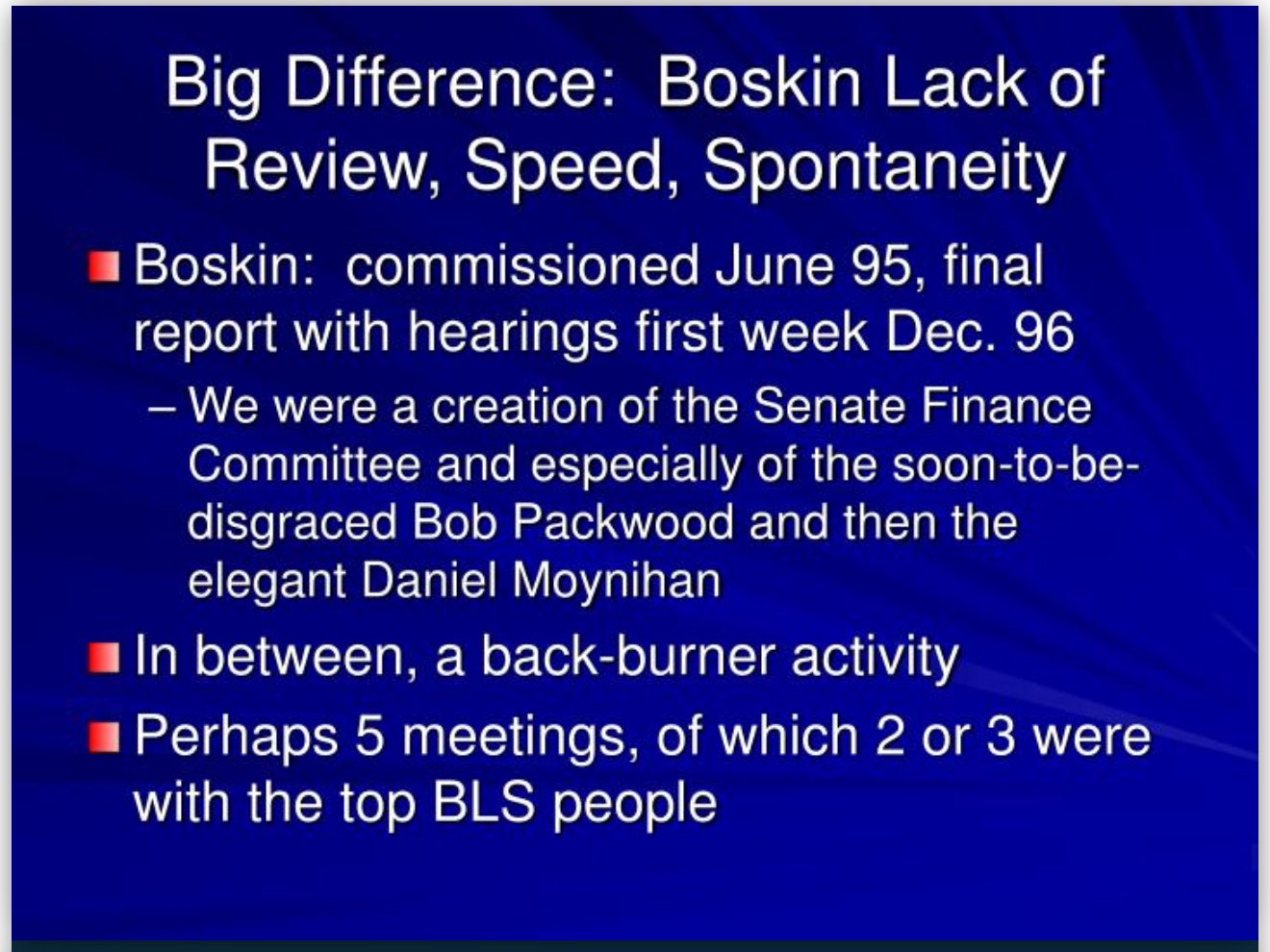 Big Difference: Boskin Lack of Review, Speed, Spontaneity

Boskin: commissioned June 95, final report with hearings first week Dec. 96

– We were a creation of the Senate Finance Committee and especially of the soon-to-be-disgraced Bob Packwood and then the elegant Daniel Moynihan

In between, a back-burner activity

Perhaps 5 meetings, of which 2 or 3 were with the top BLS people